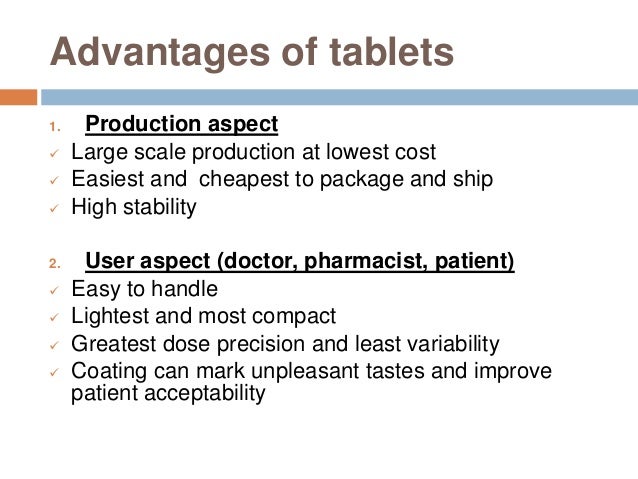 Advantages of tablets

1. Production aspect
✓ Large scale production at lowest cost
✓ Easiest and cheapest to package and ship
✓ High stability

2. User aspect (doctor, pharmacist, patient)
✓ Easy to handle
✓ Lightest and most compact
✓ Greatest dose precision and least variability
✓ Coating can mark unpleasant tastes and improve patient acceptability